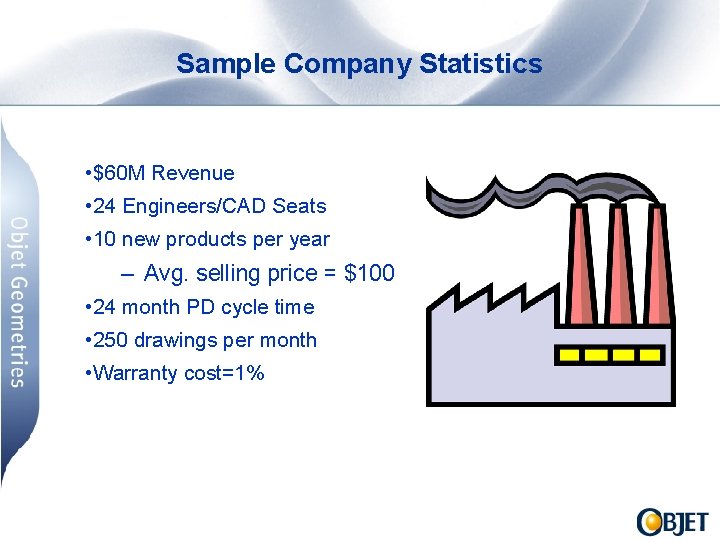 Sample Company Statistics

Objet Geometries

•\$60M Revenue
•24 Engineers/CAD Seats
•10 new products per year
– Avg. selling price = \$100
•24 month PD cycle time
•250 drawings per month
•Warranty cost=1%

OBJET